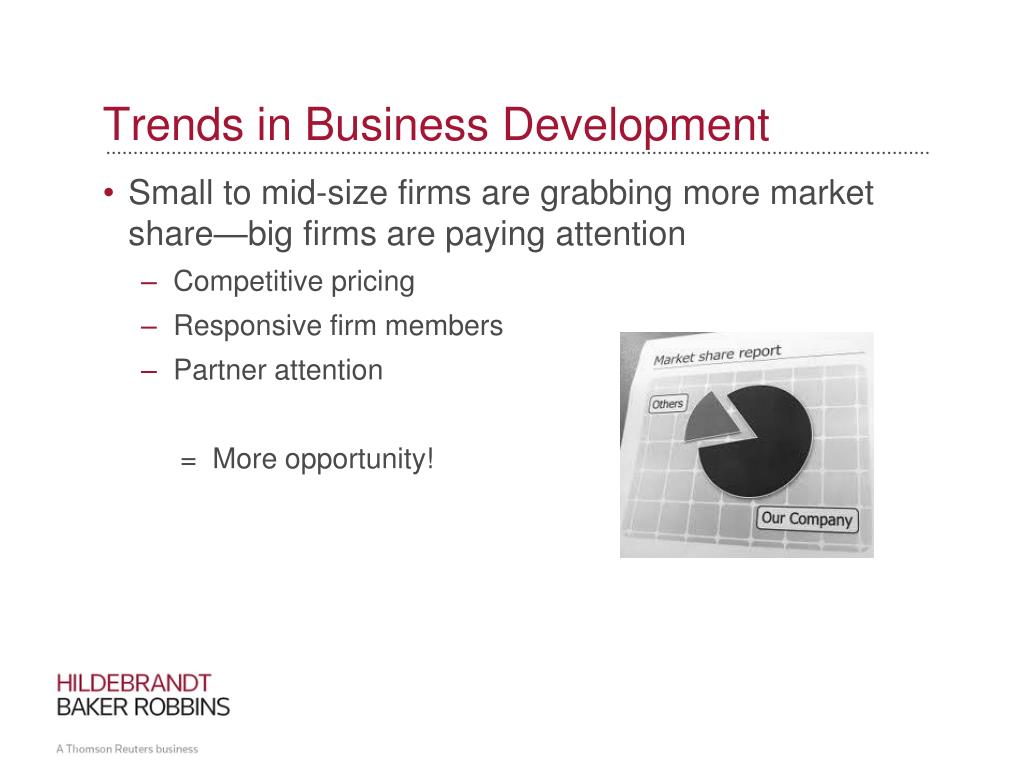 Trends in Business Development

• Small to mid-size firms are grabbing more market share—big firms are paying attention
– Competitive pricing
– Responsive firm members
– Partner attention

= More opportunity!

Market share report
Others
Our Company

HILDEBRANDT
BAKER ROBBINS

A Thomson Reuters business